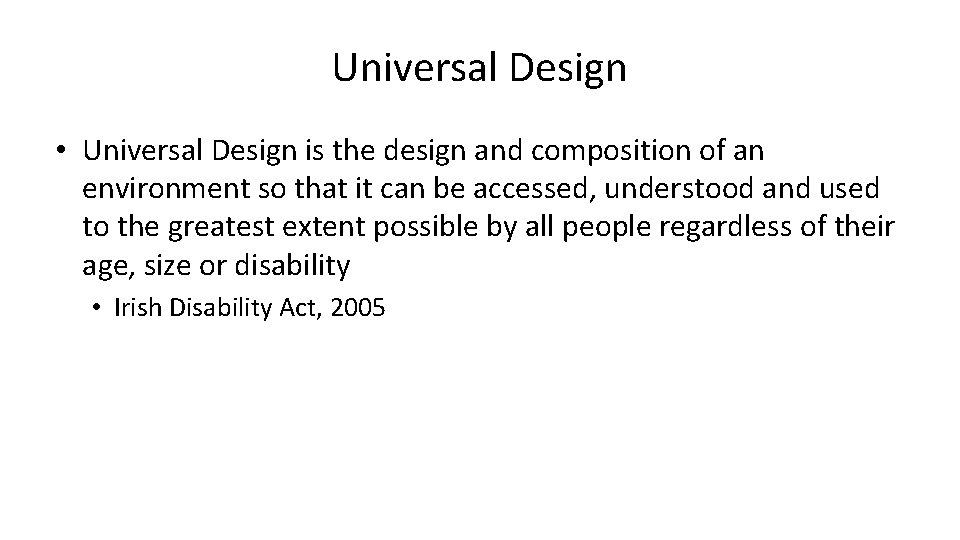 Universal Design

• Universal Design is the design and composition of an environment so that it can be accessed, understood and used to the greatest extent possible by all people regardless of their age, size or disability

• Irish Disability Act, 2005